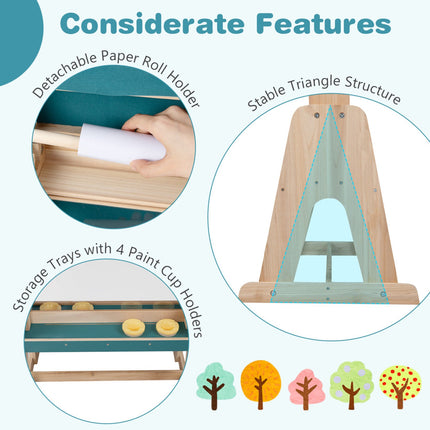 Considerate Features

Detachable Paper Roll Holder

Stable Triangle Structure

Storage Trays with 4 Paint Cup Holders